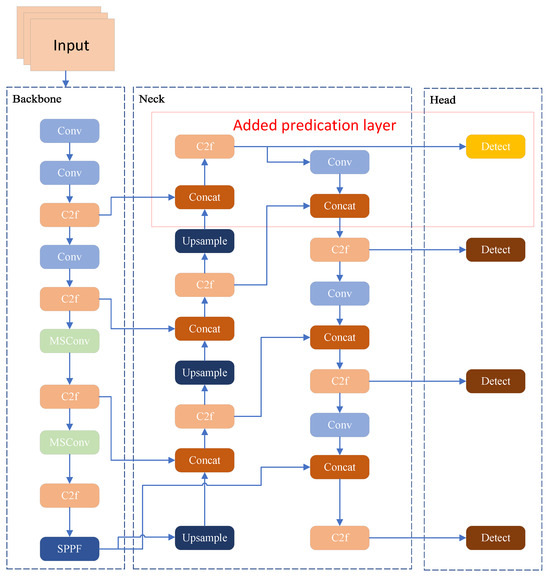 Input

Backbone

Conv

Conv

C2f

Conv

C2f

MSConv

C2f

MSConv

C2f

SPPF

Neck

Added predication layer

C2f

Concat

Upsample

C2f

Concat

Upsample

C2f

Concat

Upsample

Conv

Concat

C2f

Conv

Concat

C2f

Conv

Concat

C2f

Head

Detect

Detect

Detect

Detect